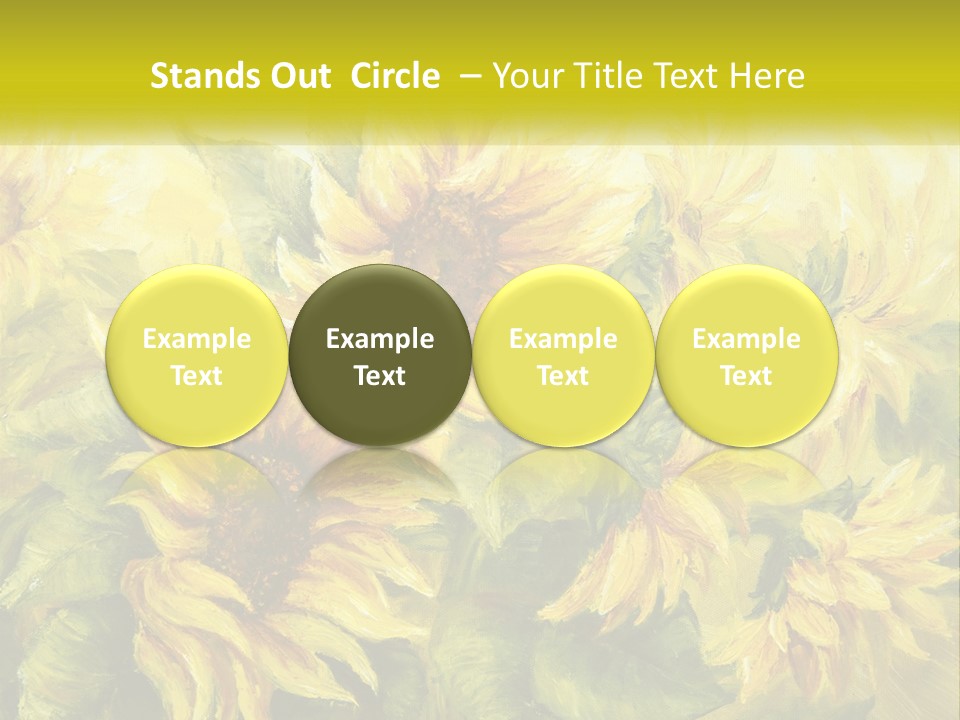 Stands Out Circle – Your Title Text Here

Example Text

Example Text

Example Text

Example Text